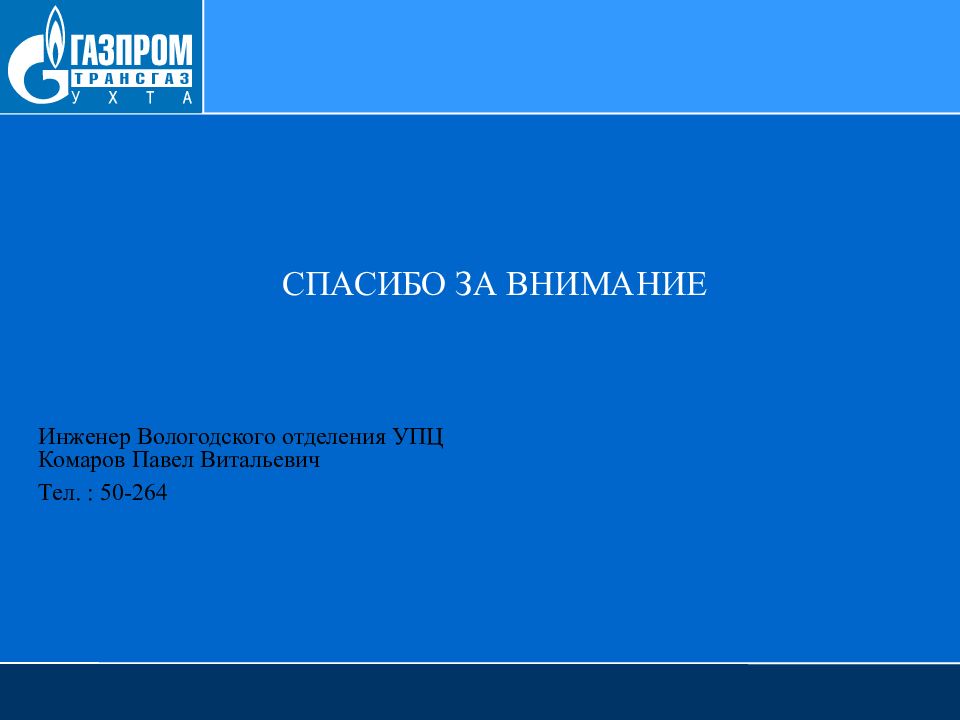 ГАЗПРОМ
ТРАНСГАЗ
УХТА

СПАСИБО ЗА ВНИМАНИЕ

Инженер Вологодского отделения УПЦ
Комаров Павел Витальевич

Тел. : 50-264